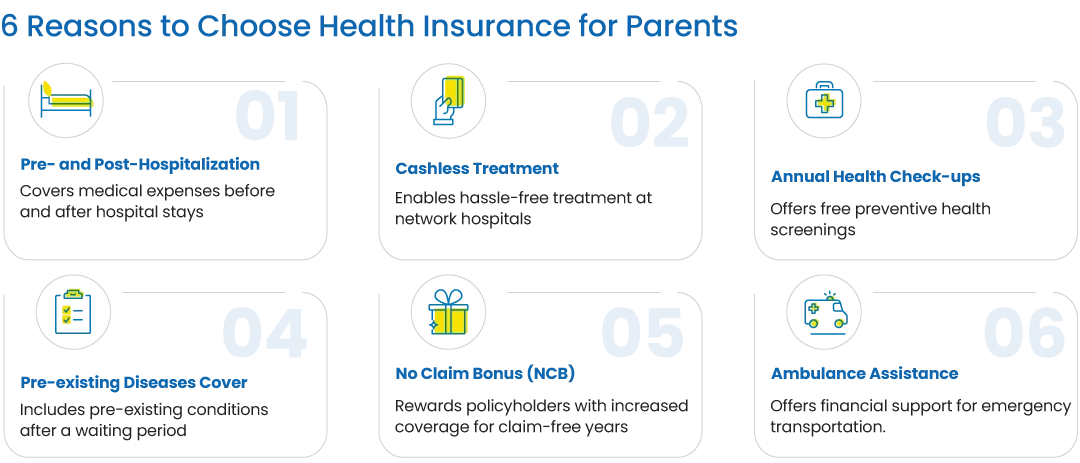 6 Reasons to Choose Health Insurance for Parents

01

Pre- and Post-Hospitalization

Covers medical expenses before and after hospital stays

02

Cashless Treatment

Enables hassle-free treatment at network hospitals

03

Annual Health Check-ups

Offers free preventive health screenings

04

Pre-existing Diseases Cover

Includes pre-existing conditions after a waiting period

05

No Claim Bonus (NCB)

Rewards policyholders with increased coverage for claim-free years

06

Ambulance Assistance

Offers financial support for emergency transportation.